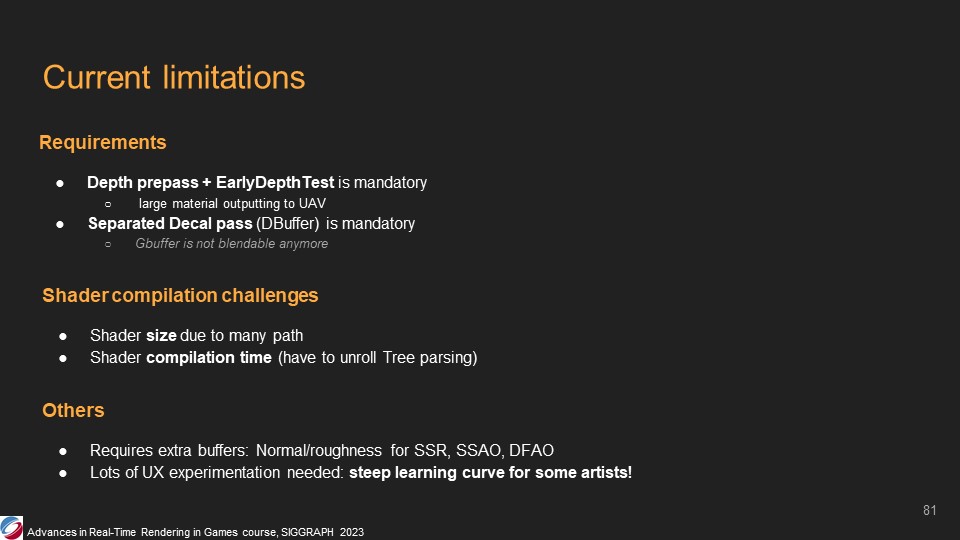 Current limitations

Requirements

● Depth prepass + EarlyDepthTest is mandatory
○ large material outputting to UAV
● Separated Decal pass (DBuffer) is mandatory
○ Gbuffer is not blendable anymore

Shader compilation challenges

● Shader size due to many path
● Shader compilation time (have to unroll Tree parsing)

Others

● Requires extra buffers: Normal/roughness for SSR, SSAO, DFAO
● Lots of UX experimentation needed: steep learning curve for some artists!

81

Advances in Real-Time Rendering in Games course, SIGGRAPH 2023